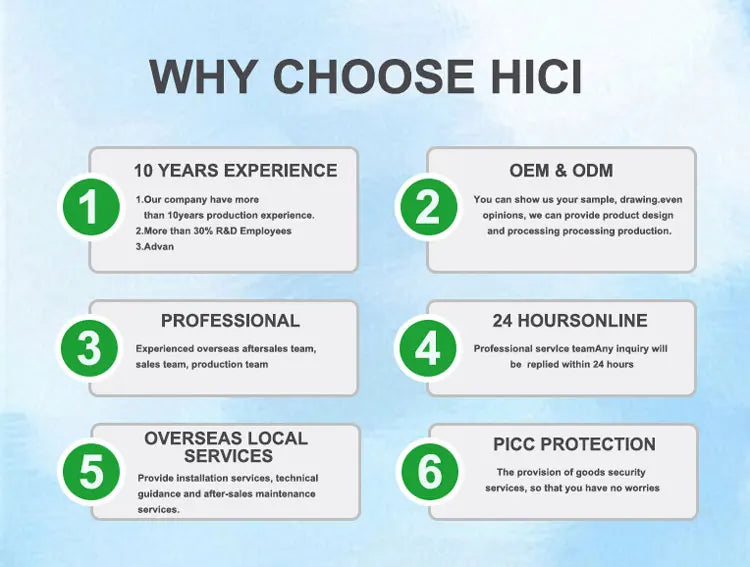 WHY CHOOSE HICI

1

10 YEARS EXPERIENCE

1.Our company have more than 10years production experience.
2.More than 30% R&D Employees
3.Advan

2

OEM & ODM

You can show us your sample, drawing.even opinions, we can provide product design and processing processing production.

3

PROFESSIONAL

Experienced overseas aftersales team, sales team, production team

4

24 HOURSONLINE

Professional service teamAny inquiry will be replied within 24 hours

5

OVERSEAS LOCAL SERVICES

Provide installation services, technical guidance and after-sales maintenance services.

6

PICC PROTECTION

The provision of goods security services, so that you have no worries